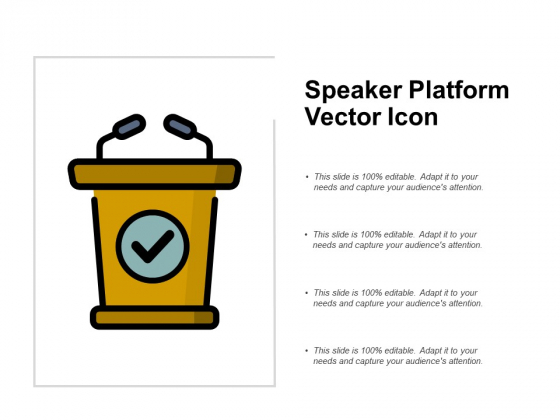 Speaker Platform Vector Icon

• This slide is 100% editable. Adapt it to your needs and capture your audience's attention.

• This slide is 100% editable. Adapt it to your needs and capture your audience's attention.

• This slide is 100% editable. Adapt it to your needs and capture your audience's attention.

• This slide is 100% editable. Adapt it to your needs and capture your audience's attention.